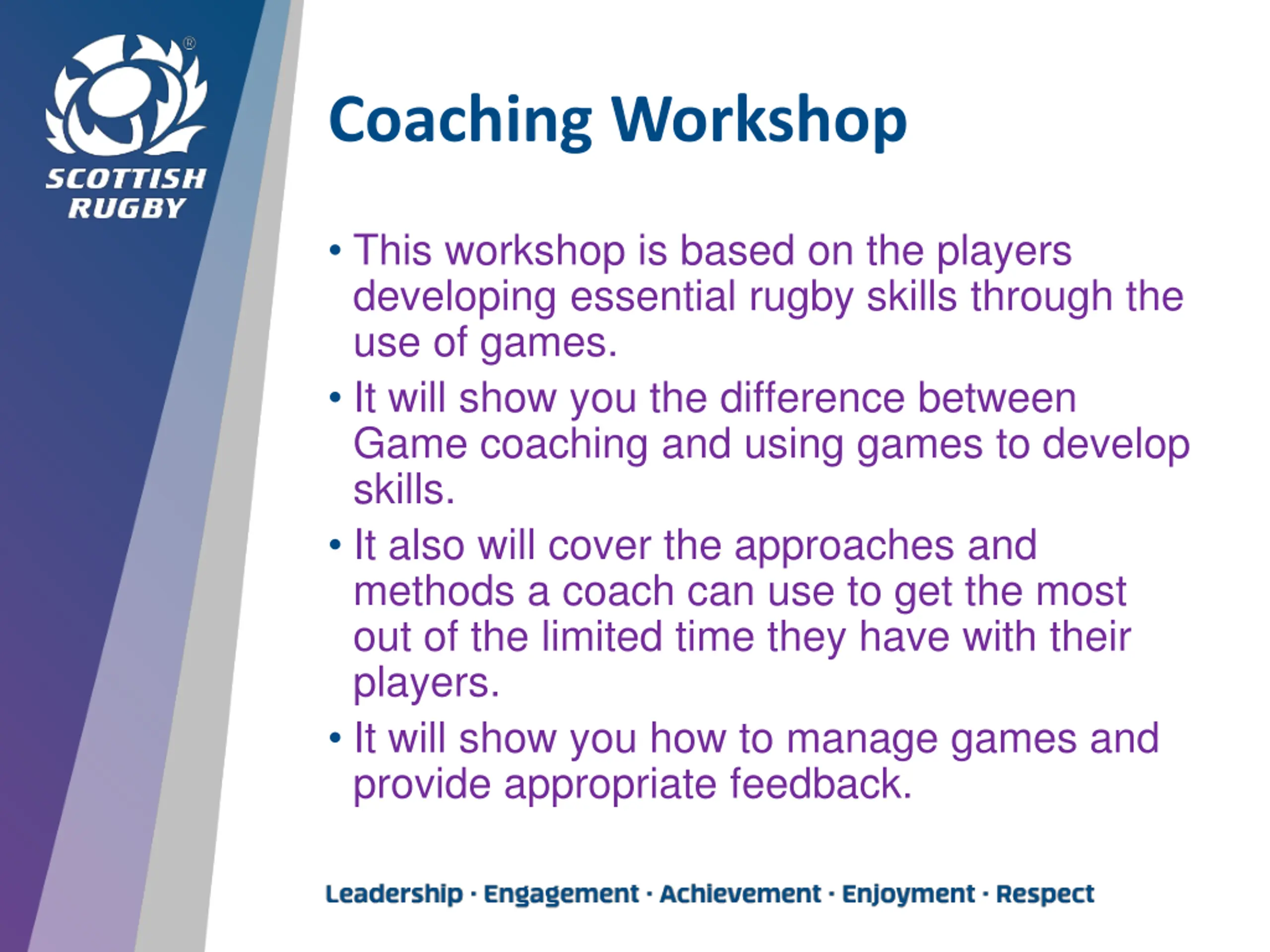 ®
SCOTTISH RUGBY

Coaching Workshop

• This workshop is based on the players developing essential rugby skills through the use of games.
• It will show you the difference between Game coaching and using games to develop skills.
• It also will cover the approaches and methods a coach can use to get the most out of the limited time they have with their players.
• It will show you how to manage games and provide appropriate feedback.

Leadership · Engagement · Achievement · Enjoyment · Respect